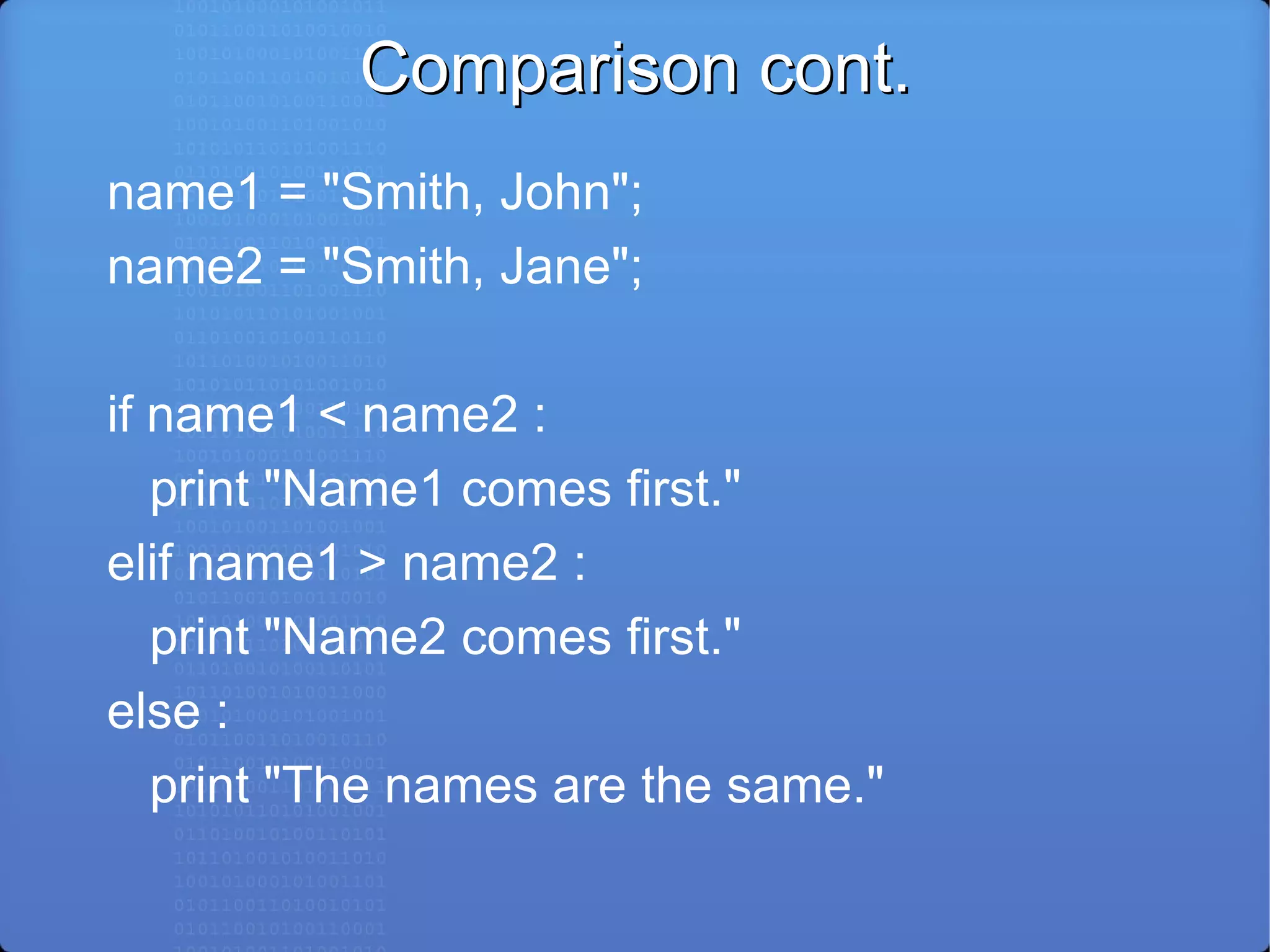 Comparison cont.

name1 = "Smith, John";
name2 = "Smith, Jane";

if name1 < name2 :
print "Name1 comes first."
elif name1 > name2 :
print "Name2 comes first."
else :
print "The names are the same."